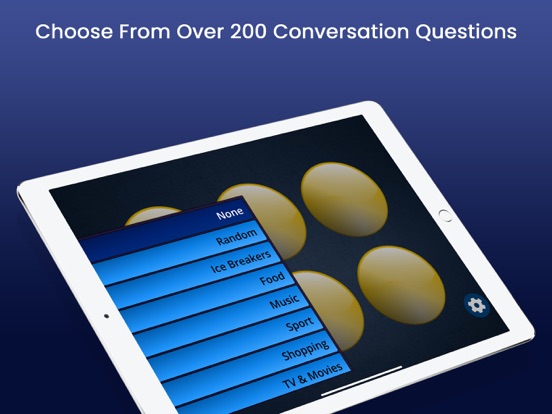 Choose From Over 200 Conversation Questions

None
Random
Ice Breakers
Food
Music
Sport
Shopping
TV & Movies